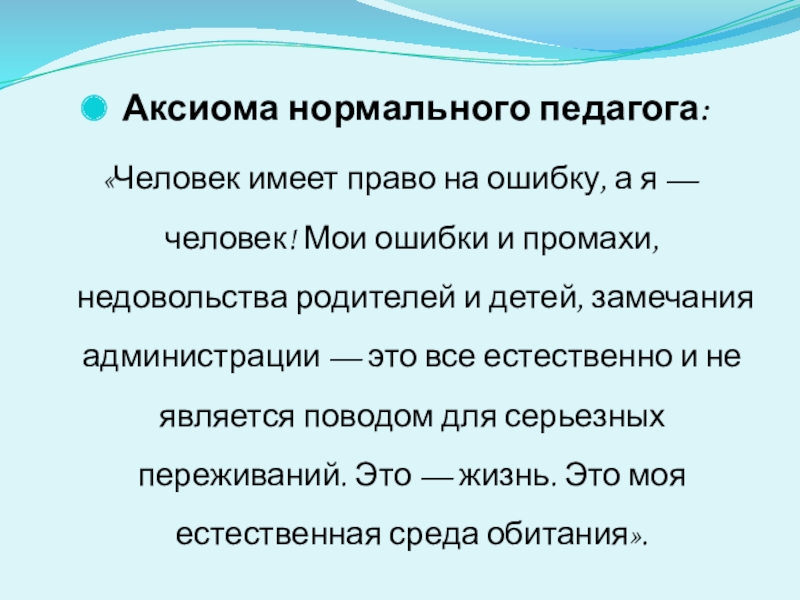 Аксиома нормального педагога:

«Человек имеет право на ошибку, а я — человек! Мои ошибки и промахи, недовольства родителей и детей, замечания администрации — это все естественно и не является поводом для серьезных переживаний. Это — жизнь. Это моя естественная среда обитания».